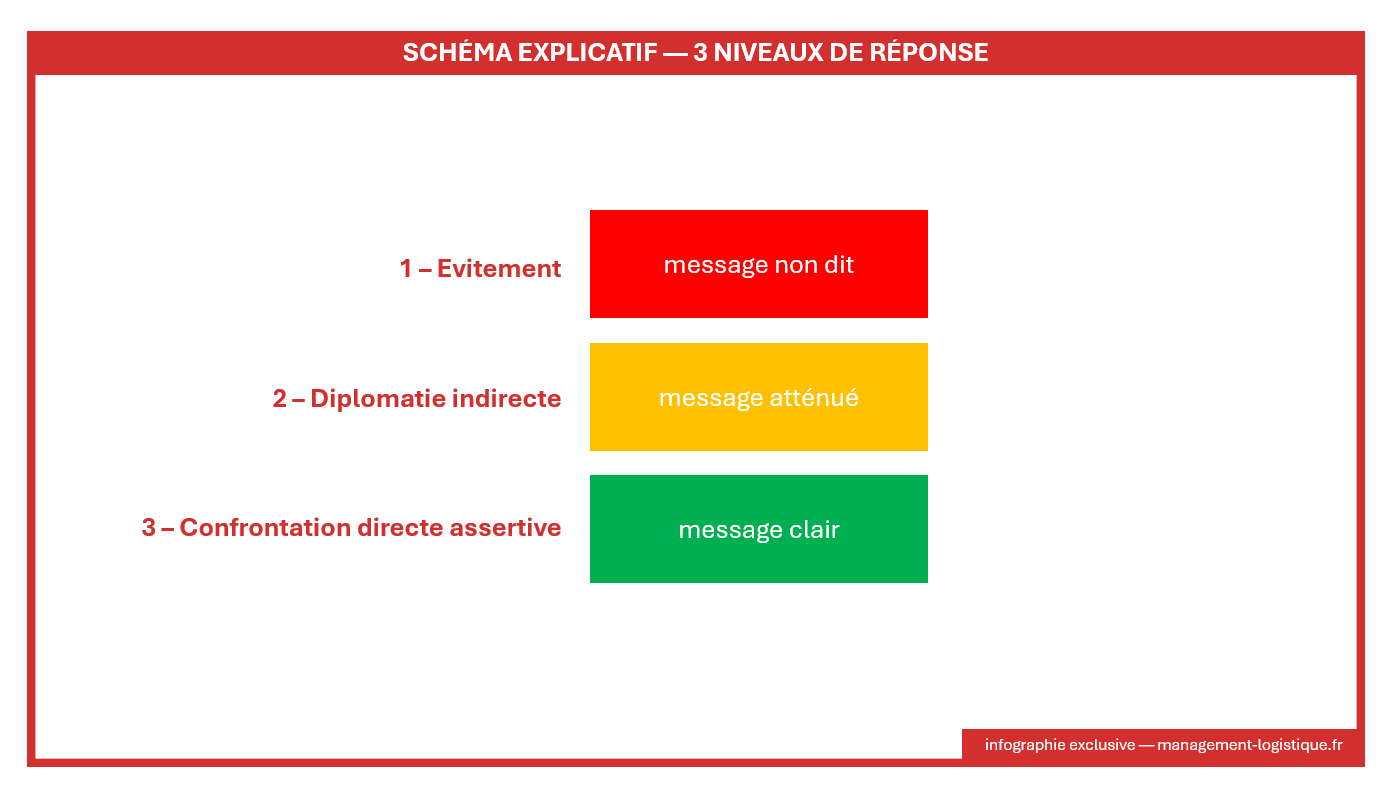 SCHÉMA EXPLICATIF — 3 NIVEAUX DE RÉPONSE

1 – Evitement
message non dit

2 – Diplomatie indirecte
message atténué

3 – Confrontation directe assertive
message clair

infographie exclusive — management-logistique.fr